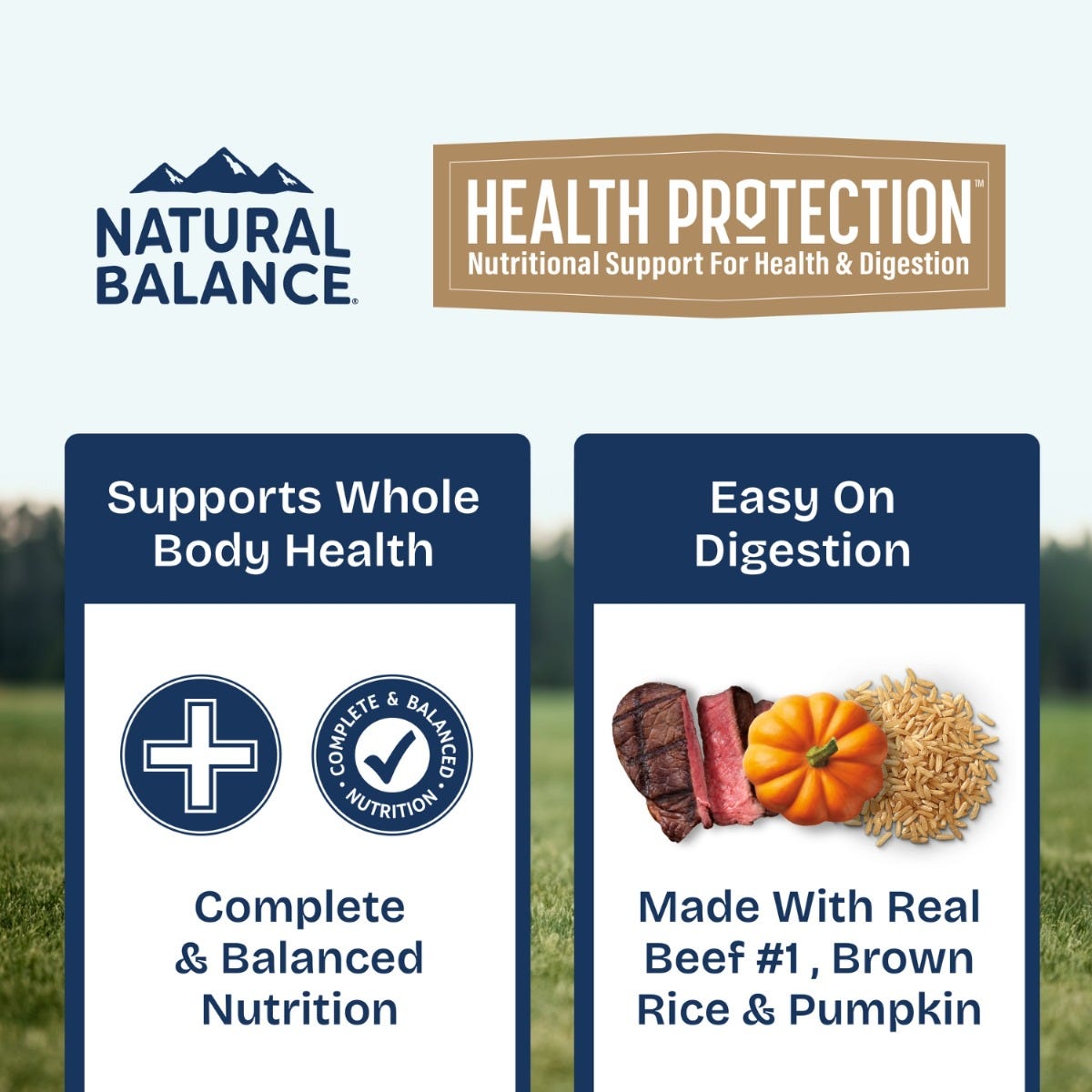 NATURAL BALANCE®

HEALTH PROTECTION™
Nutritional Support For Health & Digestion

Supports Whole Body Health

COMPLETE & BALANCED NUTRITION

Complete & Balanced Nutrition

Easy On Digestion

Made With Real Beef #1 , Brown Rice & Pumpkin